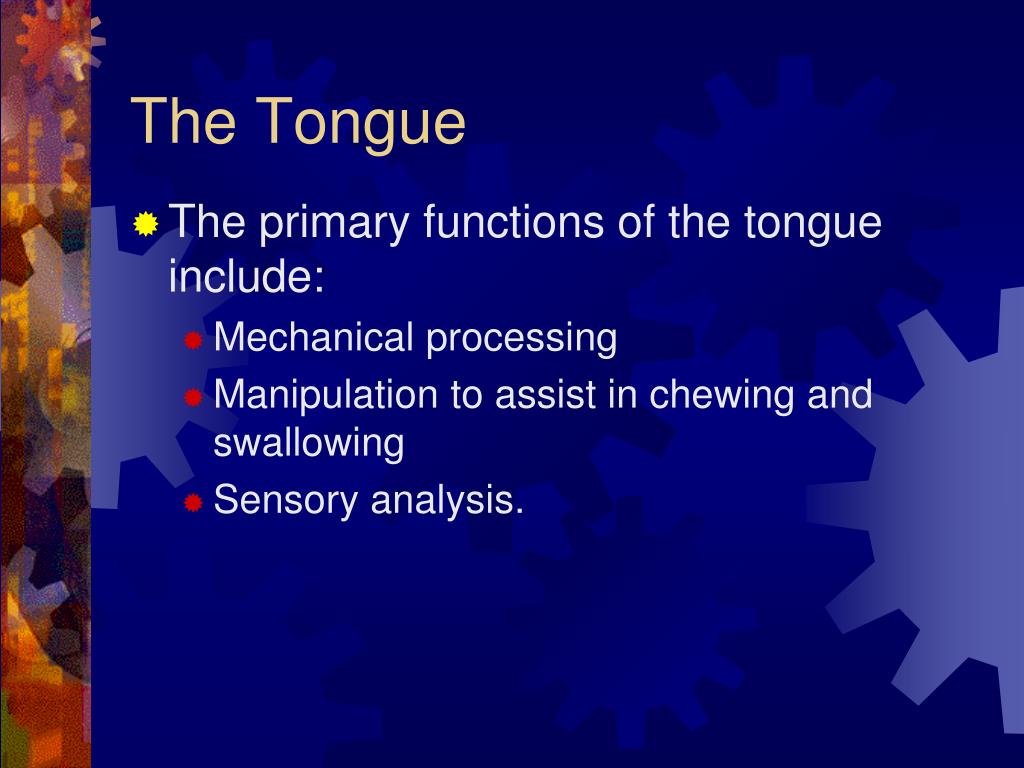 The Tongue

The primary functions of the tongue include:

Mechanical processing

Manipulation to assist in chewing and swallowing

Sensory analysis.